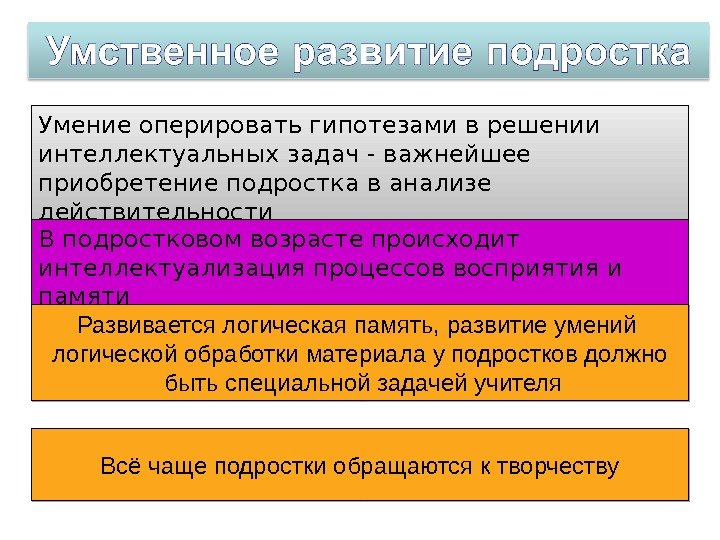 Умственное развитие подростка

Умение оперировать гипотезами в решении интеллектуальных задач - важнейшее приобретение подростка в анализе действительности

В подростковом возрасте происходит интеллектуализация процессов восприятия и памяти

Развивается логическая память, развитие умений логической обработки материала у подростков должно быть специальной задачей учителя

Всё чаще подростки обращаются к творчеству